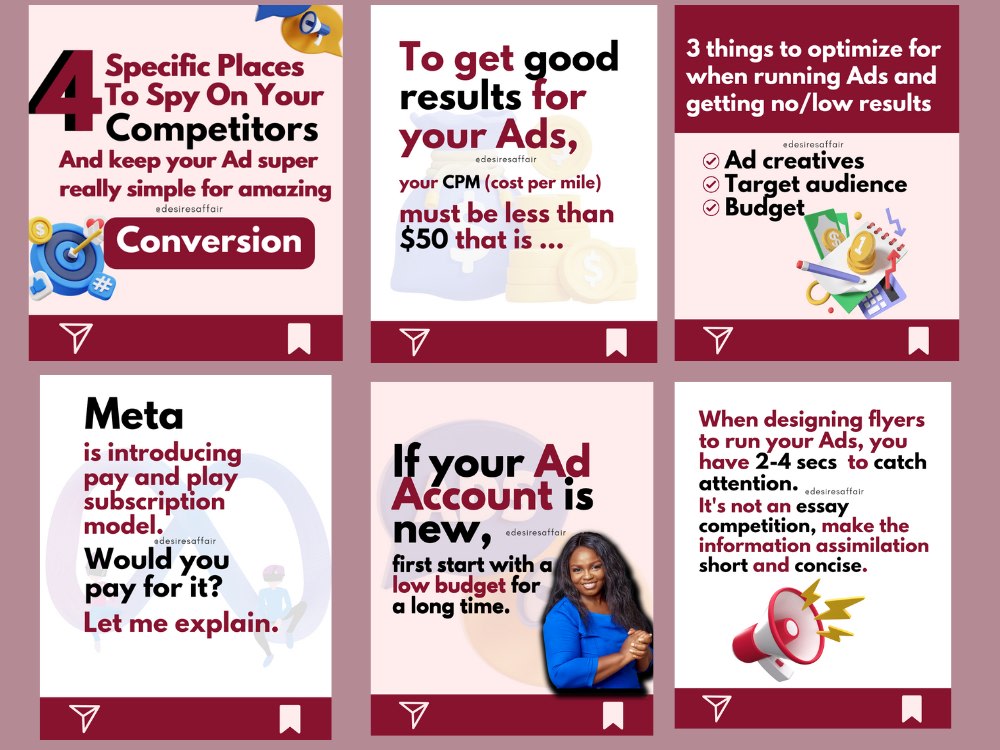 4 Specific Places To Spy On Your Competitors

And keep your Ad super really simple for amazing

@desiresaffair

Conversion

To get good results for your Ads,

@desiresaffair

your CPM (cost per mile) must be less than $50 that is ...

3 things to optimize for when running Ads and getting no/low results

@desiresaffair

Ad creatives
Target audience
Budget

Meta is introducing pay and play subscription model.

@desiresaffair

Would you pay for it?

Let me explain.

If your Ad Account is new,

@desiresaffair

first start with a low budget for a long time.

When designing flyers to run your Ads, you have 2-4 secs to catch attention.

@desiresaffair

It's not an essay competition, make the information assimilation short and concise.